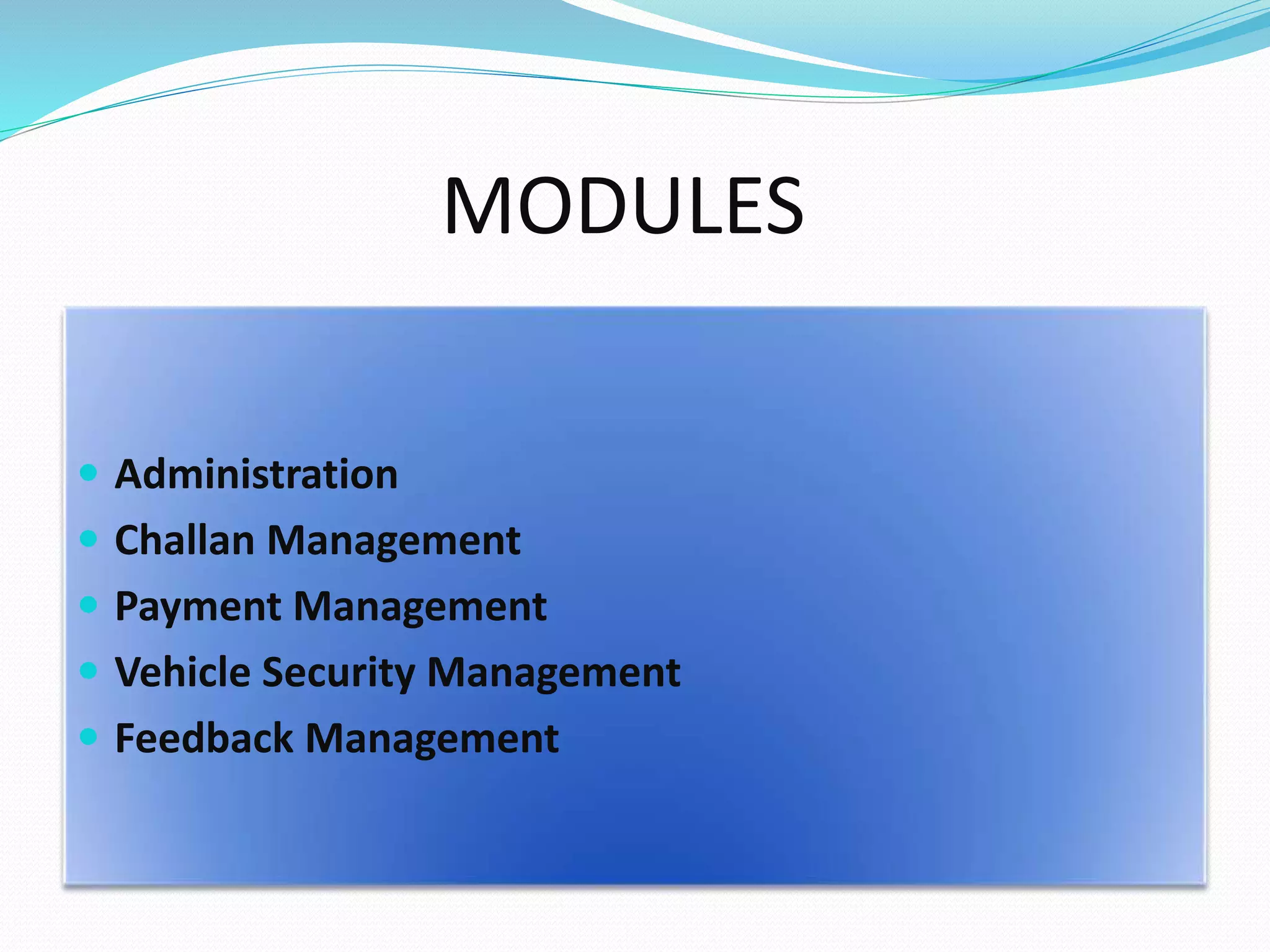 MODULES

- Administration
- Challan Management
- Payment Management
- Vehicle Security Management
- Feedback Management